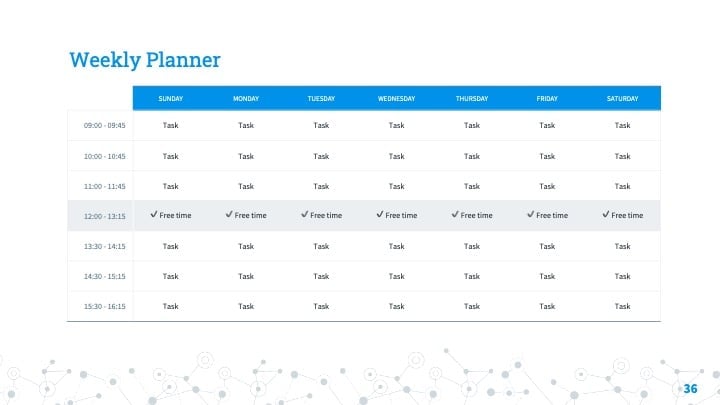 Weekly Planner

| | SUNDAY | MONDAY | TUESDAY | WEDNESDAY | THURSDAY | FRIDAY | SATURDAY |
|---|---|---|---|---|---|---|---|
| 09:00 - 09:45 | Task | Task | Task | Task | Task | Task | Task |
| 10:00 - 10:45 | Task | Task | Task | Task | Task | Task | Task |
| 11:00 - 11:45 | Task | Task | Task | Task | Task | Task | Task |
| 12:00 - 13:15 | ✓ Free time | ✓ Free time | ✓ Free time | ✓ Free time | ✓ Free time | ✓ Free time | ✓ Free time |
| 13:30 - 14:15 | Task | Task | Task | Task | Task | Task | Task |
| 14:30 - 15:15 | Task | Task | Task | Task | Task | Task | Task |
| 15:30 - 16:15 | Task | Task | Task | Task | Task | Task | Task |

36